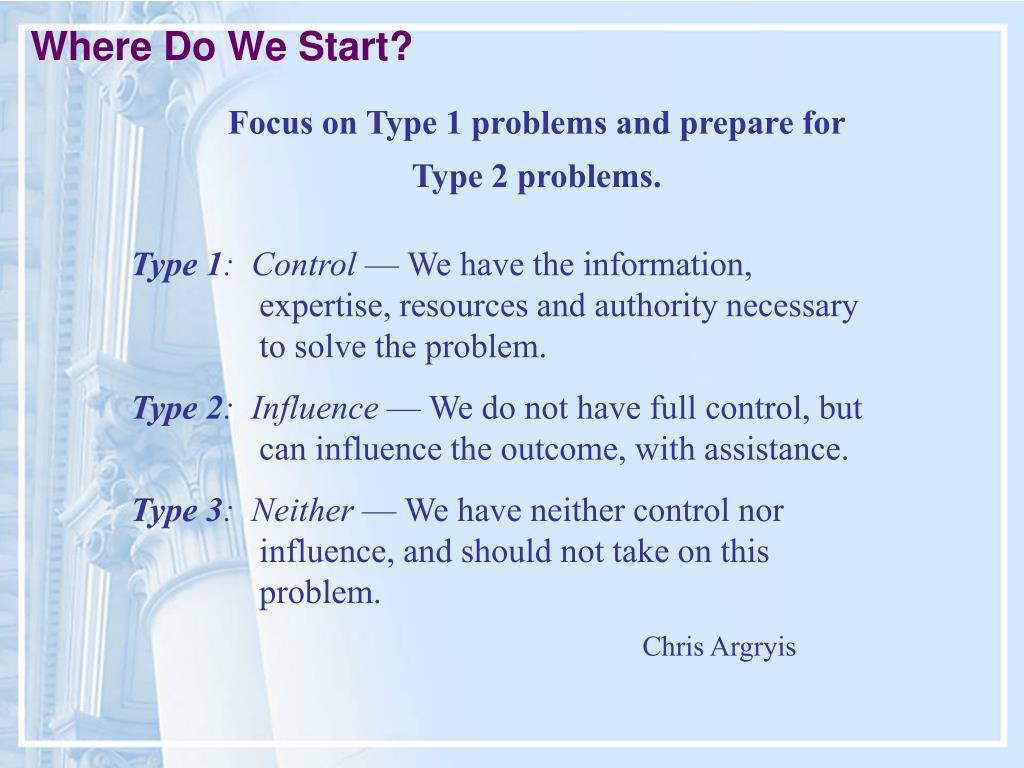 Where Do We Start?

Focus on Type 1 problems and prepare for Type 2 problems.

Type 1: Control — We have the information, expertise, resources and authority necessary to solve the problem.

Type 2: Influence — We do not have full control, but can influence the outcome, with assistance.

Type 3: Neither — We have neither control nor influence, and should not take on this problem.

Chris Argryis